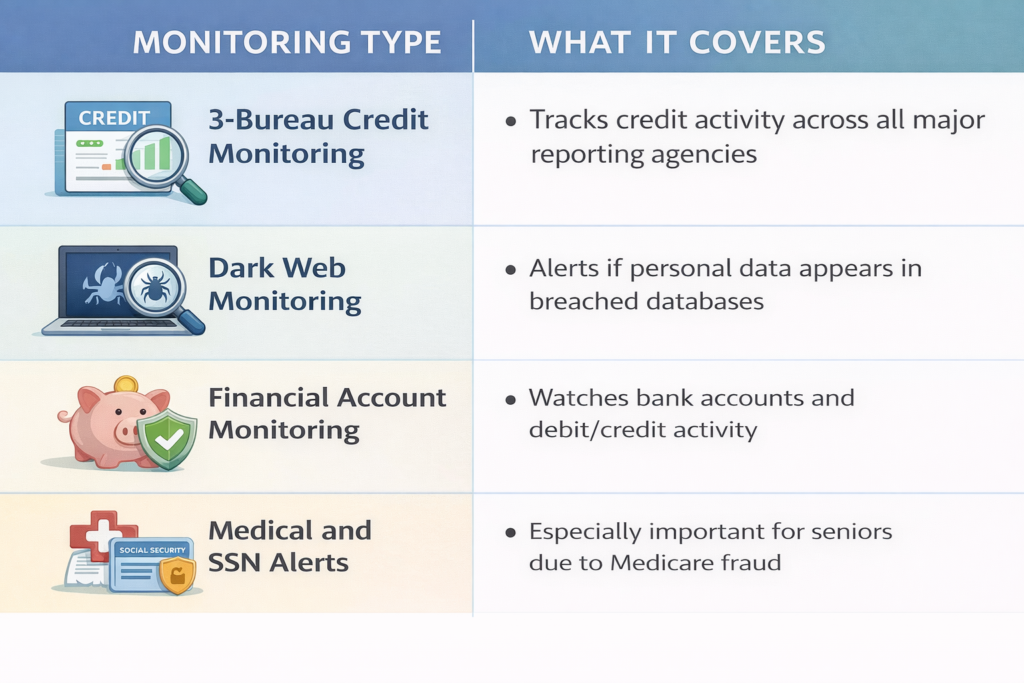 | MONITORING TYPE | WHAT IT COVERS |
|---|---|
| CREDIT 3-Bureau Credit Monitoring | • Tracks credit activity across all major reporting agencies |
| Dark Web Monitoring | • Alerts if personal data appears in breached databases |
| Financial Account Monitoring | • Watches bank accounts and debit/credit activity |
| SOCIAL SECURITY Medical and SSN Alerts | • Especially important for seniors due to Medicare fraud |